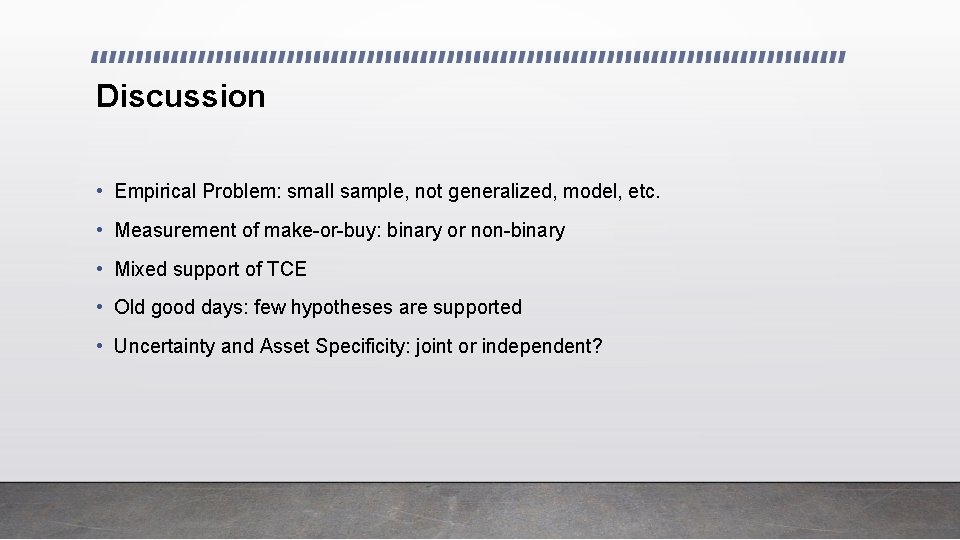 Discussion

• Empirical Problem: small sample, not generalized, model, etc.
• Measurement of make-or-buy: binary or non-binary
• Mixed support of TCE
• Old good days: few hypotheses are supported
• Uncertainty and Asset Specificity: joint or independent?